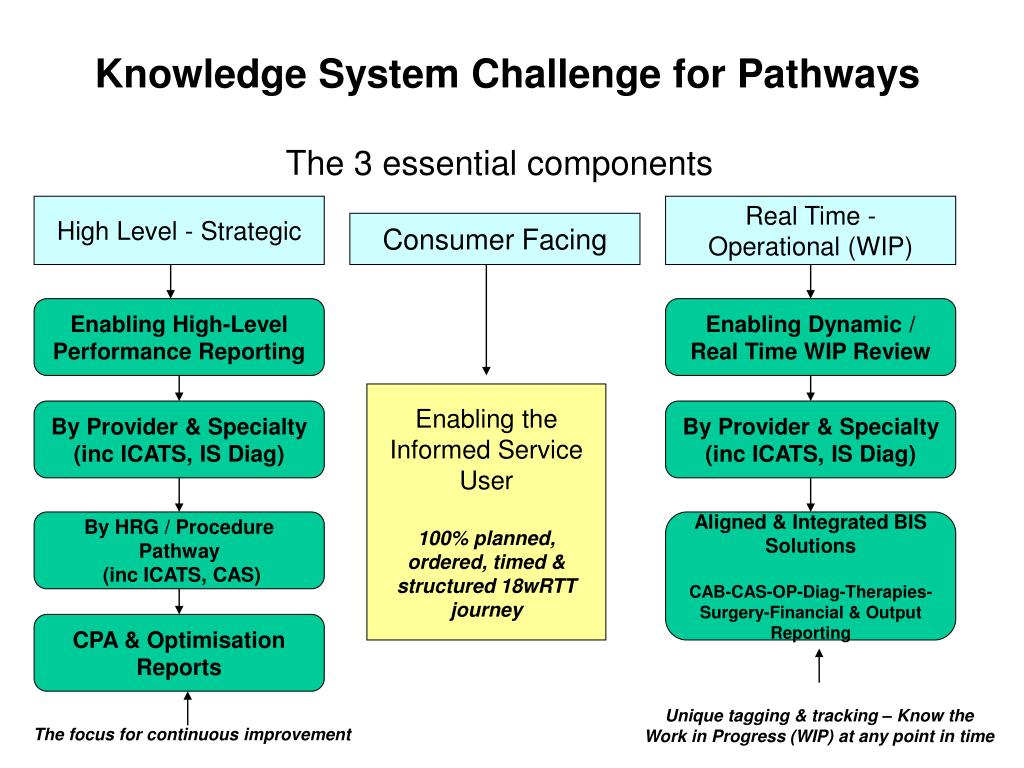 Knowledge System Challenge for Pathways

The 3 essential components

High Level - Strategic

Enabling High-Level Performance Reporting

By Provider & Specialty (inc ICATS, IS Diag)

By HRG / Procedure Pathway (inc ICATS, CAS)

CPA & Optimisation Reports

The focus for continuous improvement

Consumer Facing

Enabling the Informed Service User

100% planned, ordered, timed & structured 18wRTT journey

Real Time - Operational (WIP)

Enabling Dynamic / Real Time WIP Review

By Provider & Specialty (inc ICATS, IS Diag)

Aligned & Integrated BIS Solutions

CAB-CAS-OP-Diag-Therapies-Surgery-Financial & Output Reporting

Unique tagging & tracking – Know the Work in Progress (WIP) at any point in time